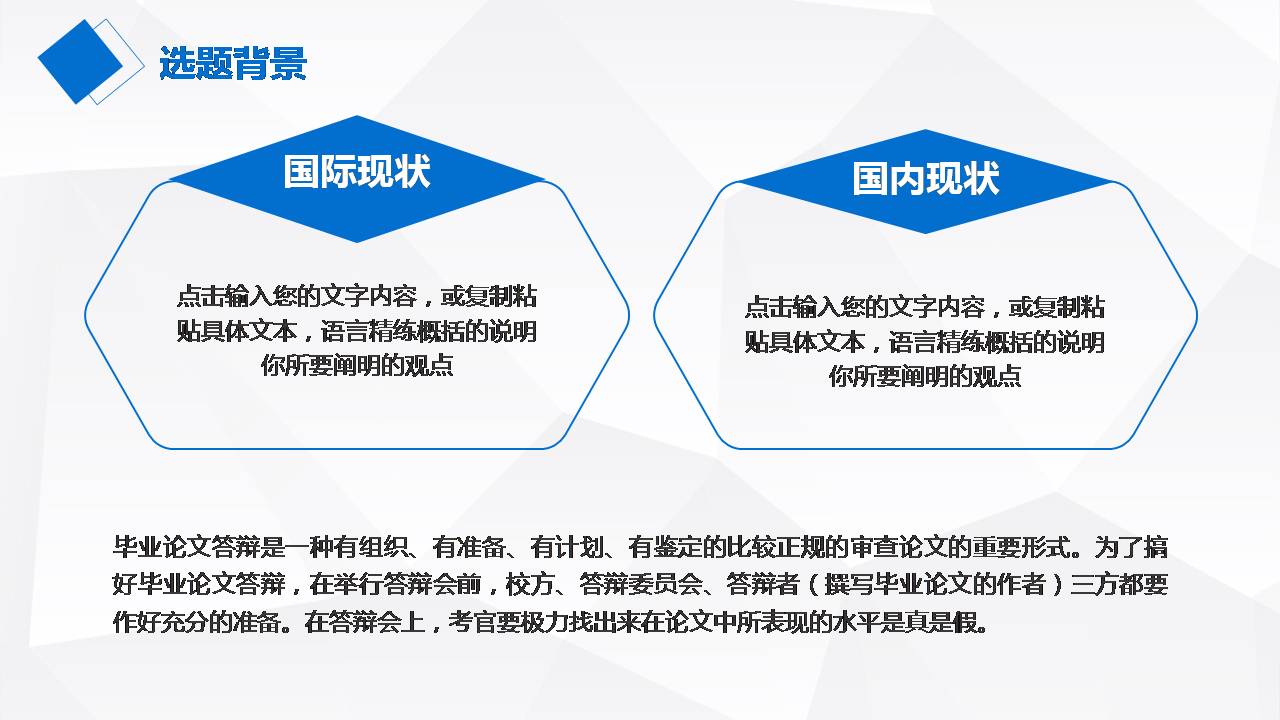 选题背景

国际现状

点击输入您的文字内容，或复制粘贴具体文本，语言精练概括的说明你所要阐明的观点

国内现状

点击输入您的文字内容，或复制粘贴具体文本，语言精练概括的说明你所要阐明的观点

毕业论文答辩是一种有组织、有准备、有计划、有鉴定的比较正规的审查论文的重要形式。为了搞好毕业论文答辩，在举行答辩会前，校方、答辩委员会、答辩者（撰写毕业论文的作者）三方都要作好充分的准备。在答辩会上，考官要极力找出来在论文中所表现的水平是真是假。